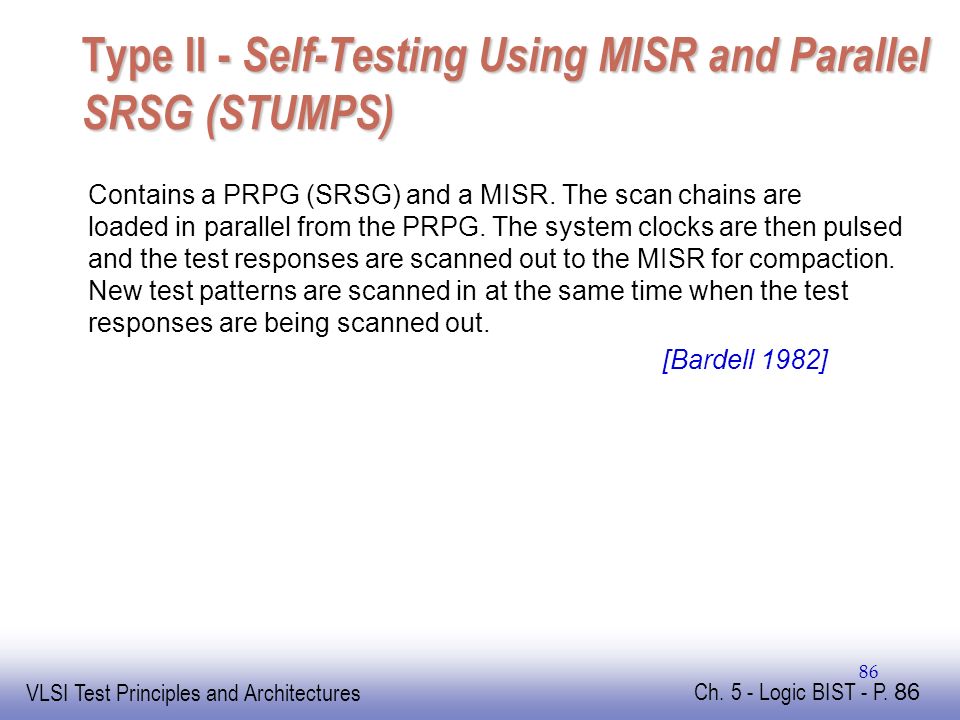 Type II - Self-Testing Using MISR and Parallel SRSG (STUMPS)

Contains a PRPG (SRSG) and a MISR. The scan chains are loaded in parallel from the PRPG. The system clocks are then pulsed and the test responses are scanned out to the MISR for compaction. New test patterns are scanned in at the same time when the test responses are being scanned out.

[Bardell 1982]

86

VLSI Test Principles and Architectures

Ch. 5 - Logic BIST - P. 86